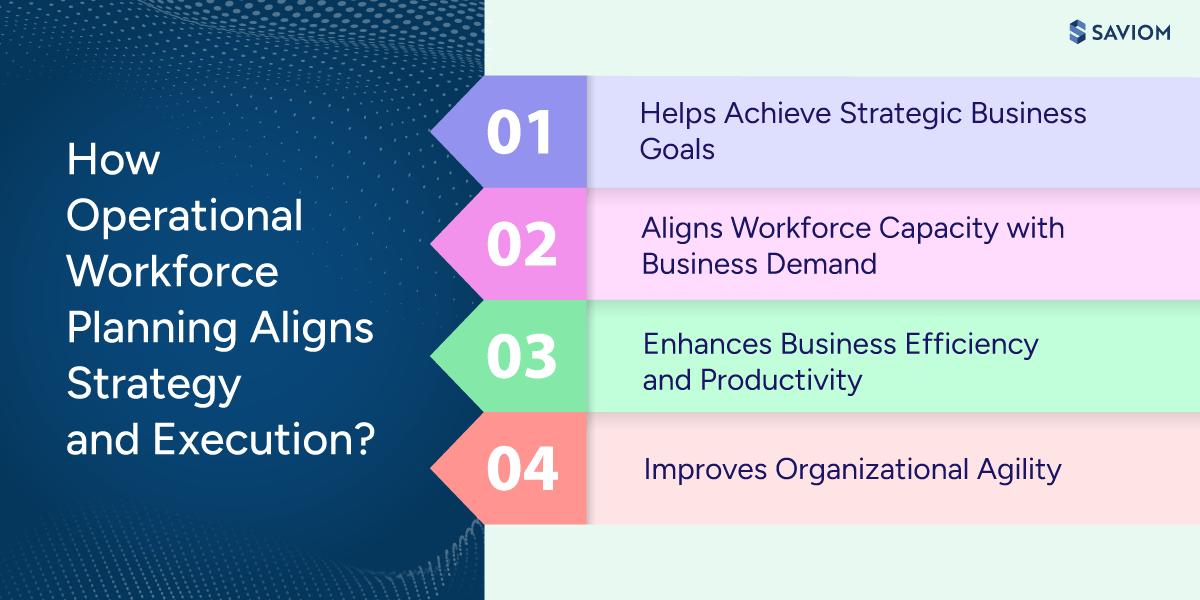 SAVIOM

How Operational Workforce Planning Aligns Strategy and Execution?

01 Helps Achieve Strategic Business Goals

02 Aligns Workforce Capacity with Business Demand

03 Enhances Business Efficiency and Productivity

04 Improves Organizational Agility